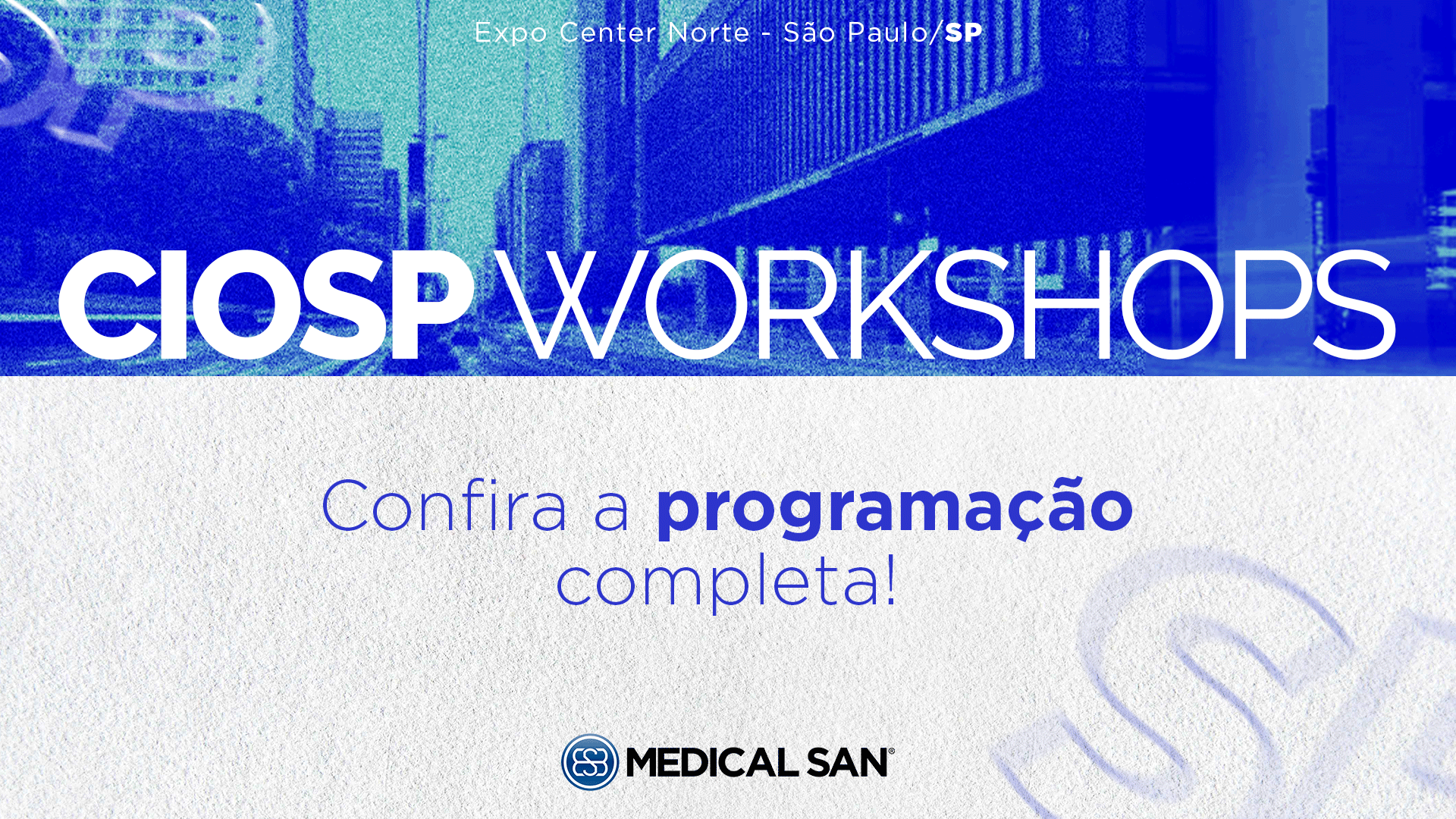 Expo Center Norte - São Paulo/SP

CIOSP WORKSHOPS

Confira a programação completa!

MEDICAL SAN®